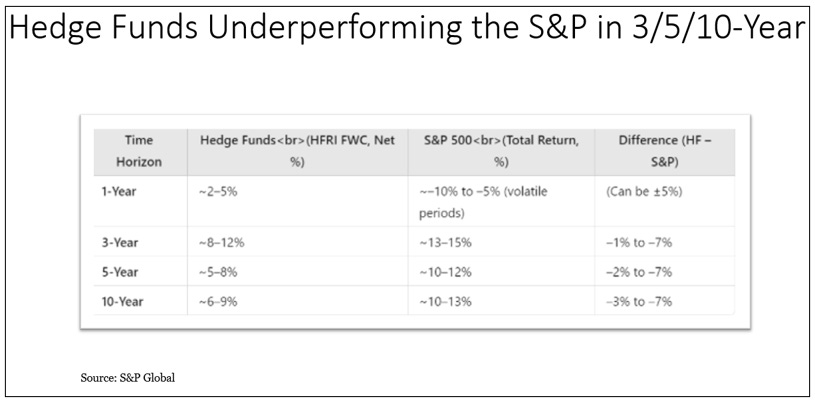 Hedge Funds Underperforming the S&P in 3/5/10-Year

| Time Horizon | Hedge Funds<br>(HFRI FWC, Net %) | S&P 500<br>(Total Return, %) | Difference (HF – S&P) |
|---|---|---|---|
| 1-Year | ~2–5% | ~–10% to –5% (volatile periods) | (Can be ±5%) |
| 3-Year | ~8–12% | ~13–15% | –1% to –7% |
| 5-Year | ~5–8% | ~10–12% | –2% to –7% |
| 10-Year | ~6–9% | ~10–13% | –3% to –7% |

Source: S&P Global